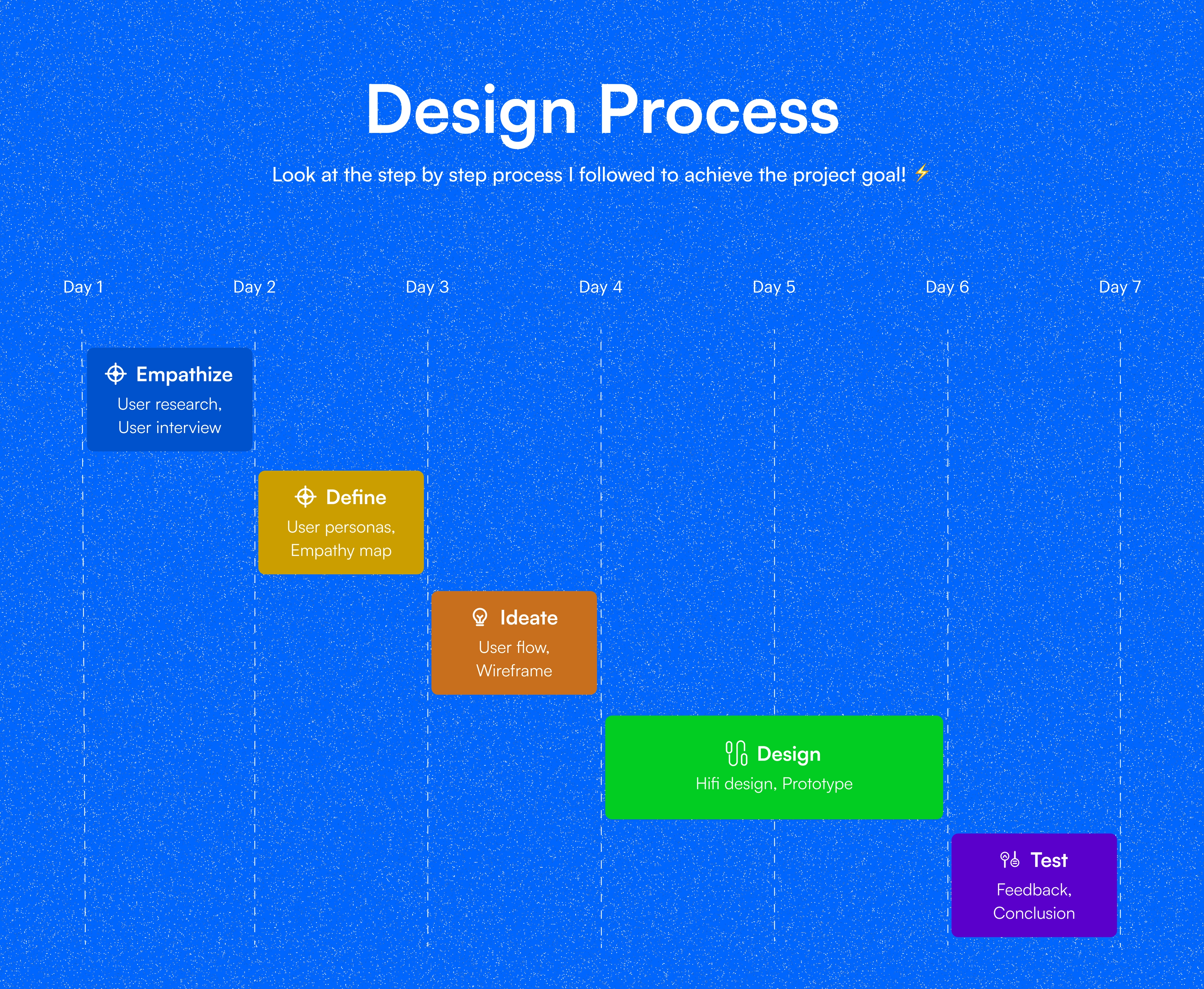 Design Process

Look at the step by step process I followed to achieve the project goal! ⚡

Day 1 Day 2 Day 3 Day 4 Day 5 Day 6 Day 7

Empathize
User research, User interview

Define
User personas, Empathy map

Ideate
User flow, Wireframe

Design
Hifi design, Prototype

Test
Feedback, Conclusion